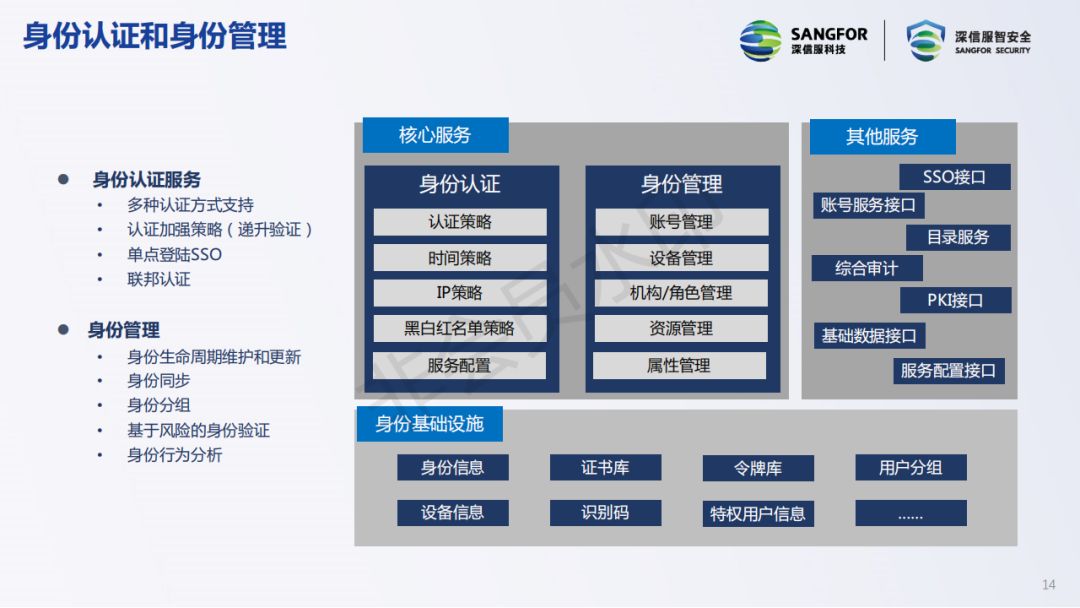 身份认证和身份管理

SANGFOR 深信服科技

深信服智安全 SANGFOR SECURITY

● 身份认证服务
• 多种认证方式支持
• 认证加强策略（递升验证）
• 单点登陆SSO
• 联邦认证

● 身份管理
• 身份生命周期维护和更新
• 身份同步
• 身份分组
• 基于风险的身份验证
• 身份行为分析

核心服务

身份认证
认证策略
时间策略
IP策略
黑白红名单策略
服务配置

身份管理
账号管理
设备管理
机构/角色管理
资源管理
属性管理

其他服务
SSO接口
账号服务接口
目录服务
综合审计
PKI接口
基础数据接口
服务配置接口

身份基础设施
身份信息
证书库
令牌库
用户分组
设备信息
识别码
特权用户信息
......

14